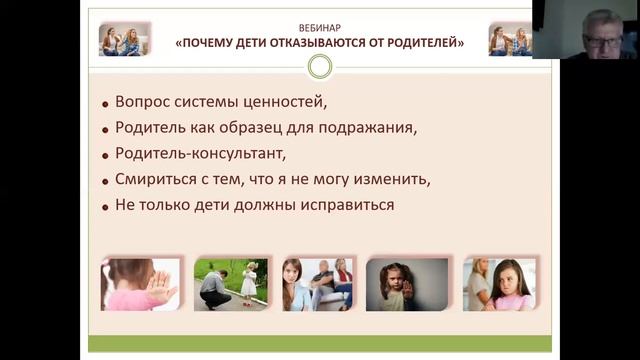 ВЕБИНАР
«ПОЧЕМУ ДЕТИ ОТКАЗЫВАЮТСЯ ОТ РОДИТЕЛЕЙ»

• Вопрос системы ценностей,
• Родитель как образец для подражания,
• Родитель-консультант,
• Смириться с тем, что я не могу изменить,
• Не только дети должны исправиться